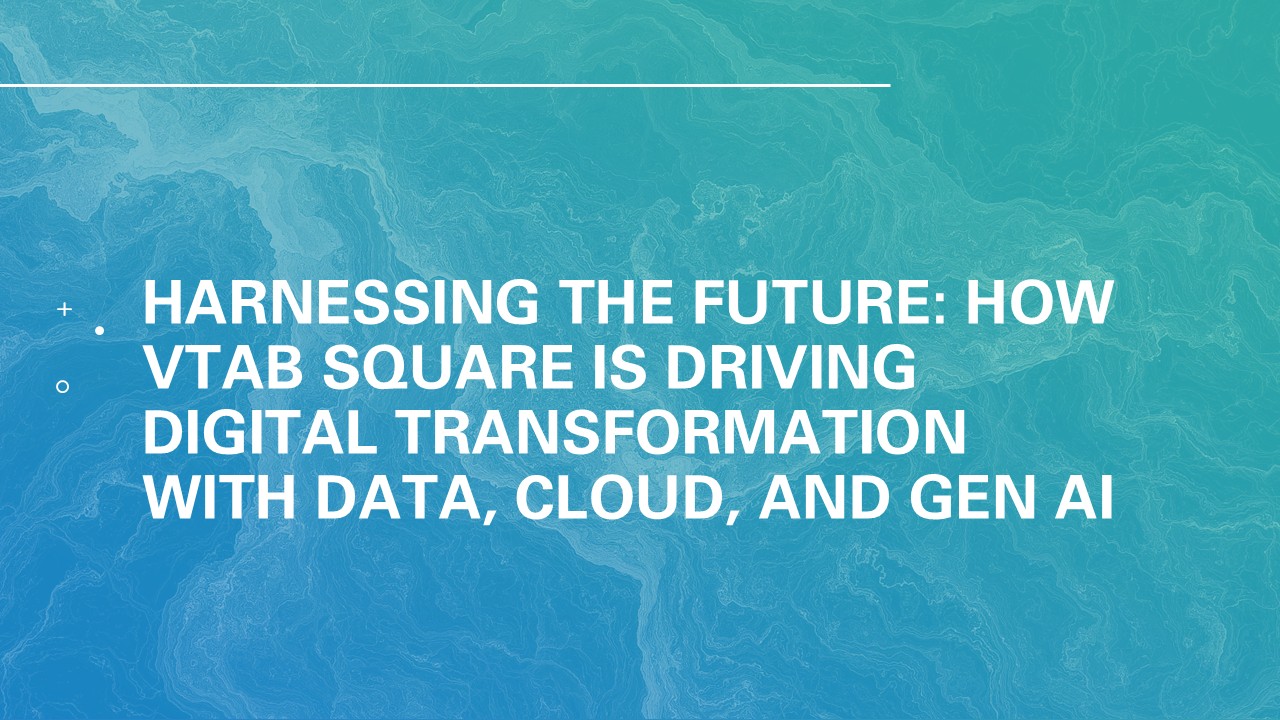 HARNESSING THE FUTURE: HOW VTAB SQUARE IS DRIVING DIGITAL TRANSFORMATION WITH DATA, CLOUD, AND GEN AI